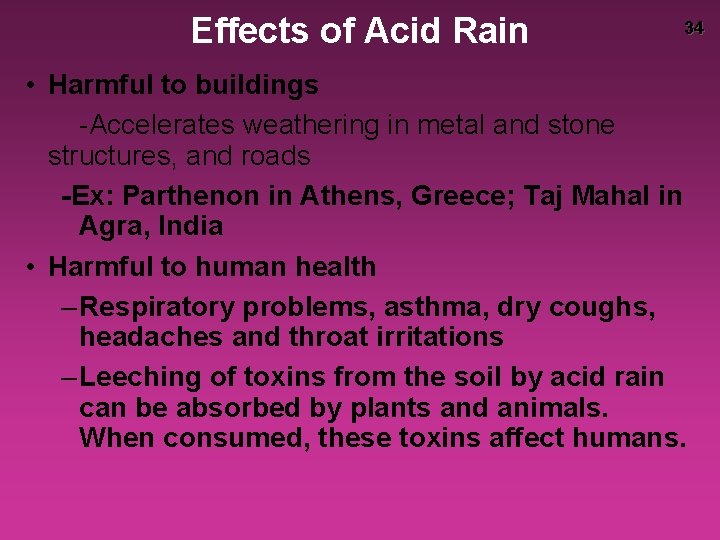 Effects of Acid Rain

34

• Harmful to buildings

-Accelerates weathering in metal and stone structures, and roads

-Ex: Parthenon in Athens, Greece; Taj Mahal in Agra, India

• Harmful to human health

– Respiratory problems, asthma, dry coughs, headaches and throat irritations

– Leeching of toxins from the soil by acid rain can be absorbed by plants and animals. When consumed, these toxins affect humans.